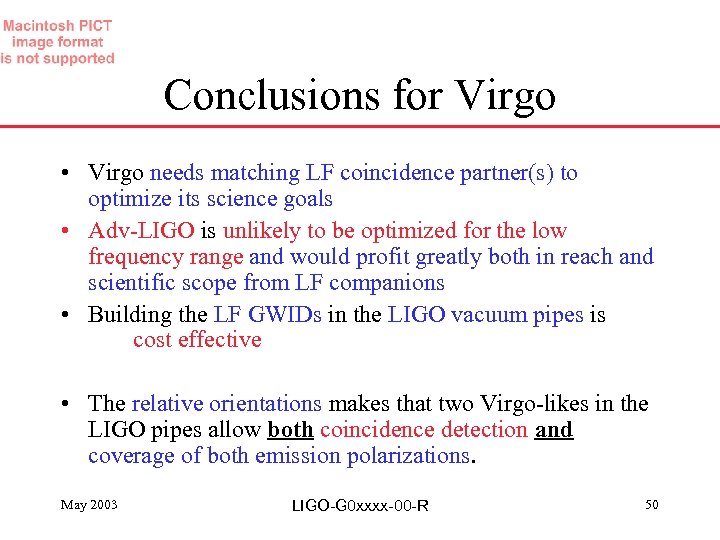 Macintosh PICT image format is not supported

Conclusions for Virgo

• Virgo needs matching LF coincidence partner(s) to optimize its science goals
• Adv-LIGO is unlikely to be optimized for the low frequency range and would profit greatly both in reach and scientific scope from LF companions
• Building the LF GWIDs in the LIGO vacuum pipes is cost effective

• The relative orientations makes that two Virgo-likes in the LIGO pipes allow both coincidence detection and coverage of both emission polarizations.

May 2003

LIGO-G0xxxx-00-R

50